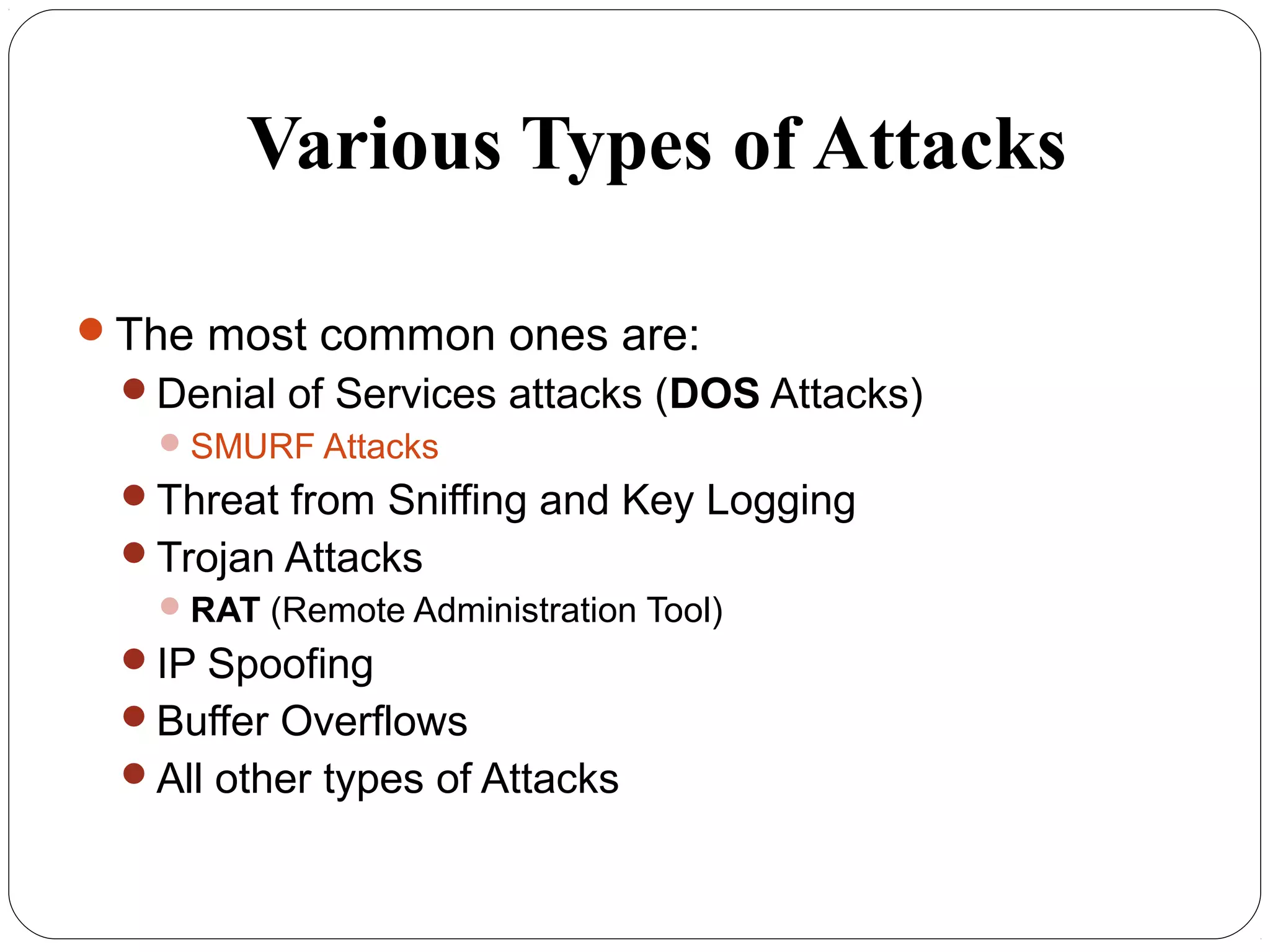 Various Types of Attacks

The most common ones are:
Denial of Services attacks (DOS Attacks)
SMURF Attacks
Threat from Sniffing and Key Logging
Trojan Attacks
RAT (Remote Administration Tool)
IP Spoofing
Buffer Overflows
All other types of Attacks